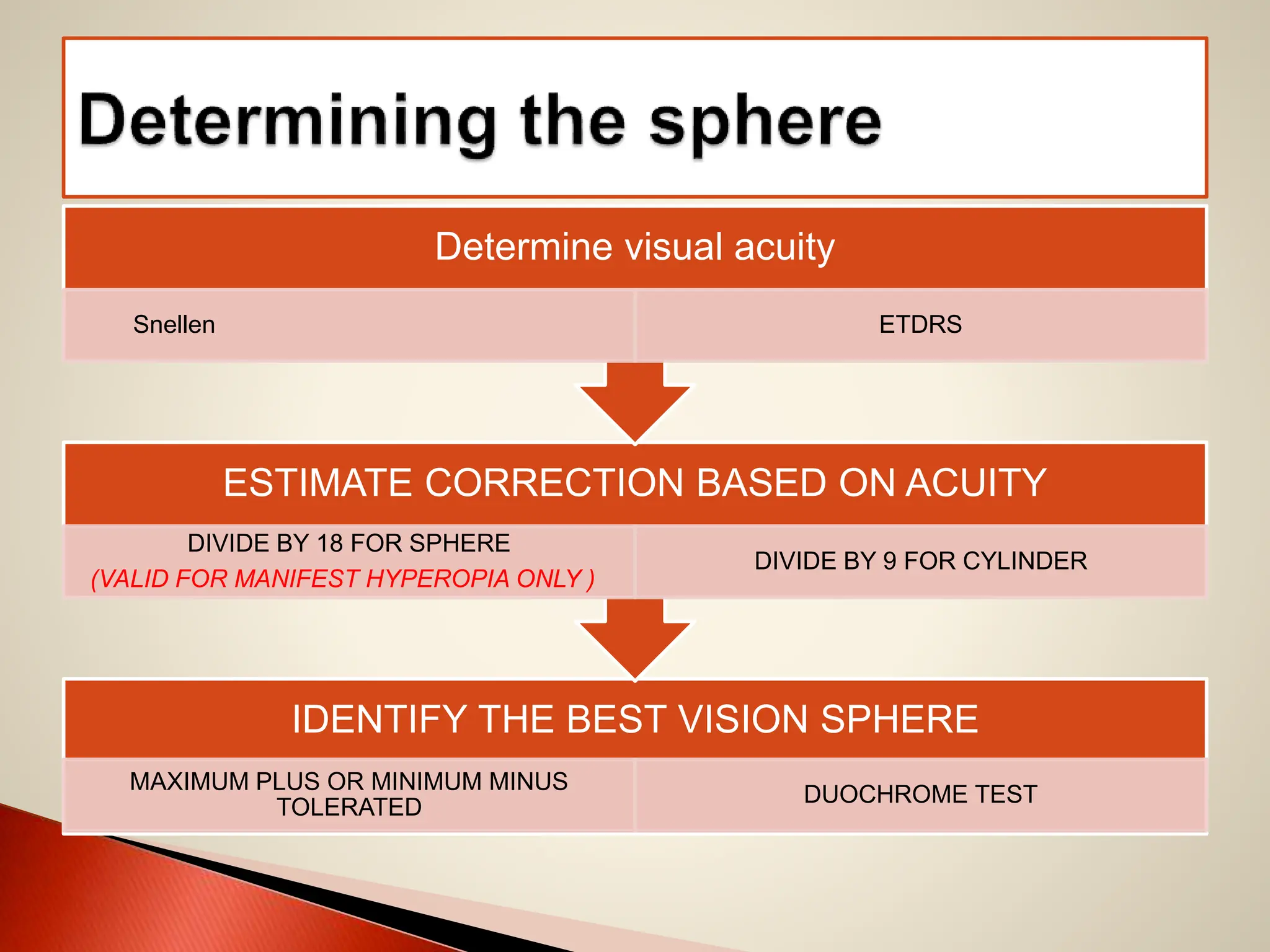 Determining the sphere

Determine visual acuity

Snellen

ETDRS

ESTIMATE CORRECTION BASED ON ACUITY

DIVIDE BY 18 FOR SPHERE
(VALID FOR MANIFEST HYPEROPIA ONLY )

DIVIDE BY 9 FOR CYLINDER

IDENTIFY THE BEST VISION SPHERE

MAXIMUM PLUS OR MINIMUM MINUS TOLERATED

DUOCHROME TEST